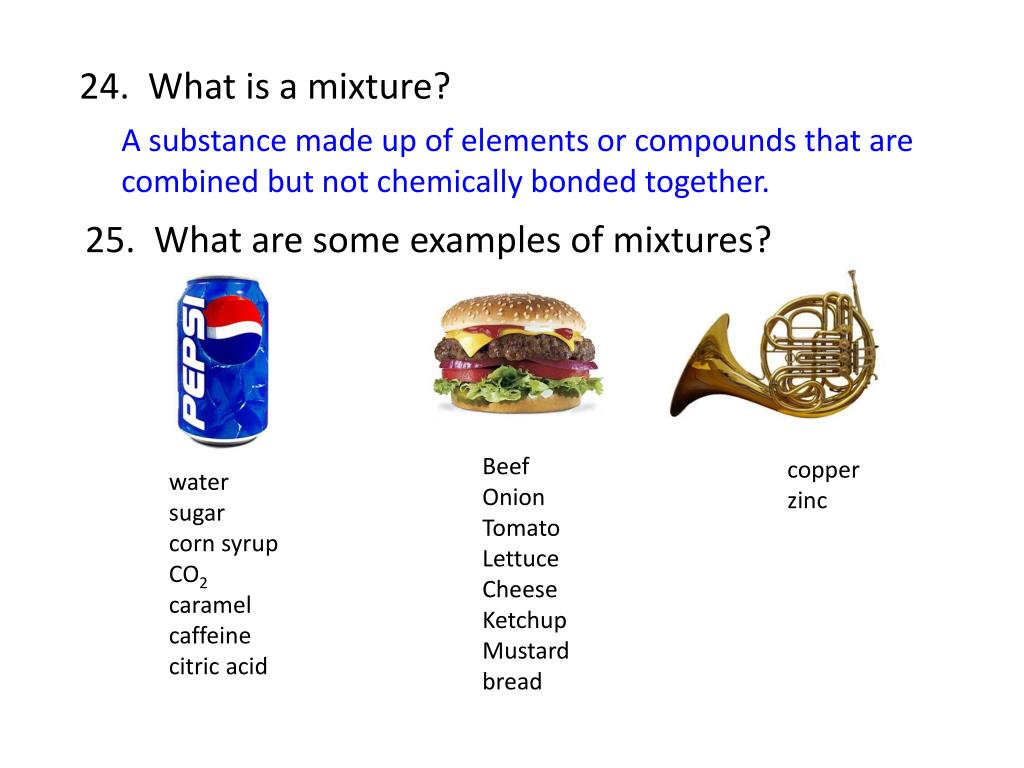 24. What is a mixture?

A substance made up of elements or compounds that are combined but not chemically bonded together.

25. What are some examples of mixtures?

PEPSI

water
sugar
corn syrup
$CO_2$
caramel
caffeine
citric acid

Beef
Onion
Tomato
Lettuce
Cheese
Ketchup
Mustard
bread

copper
zinc